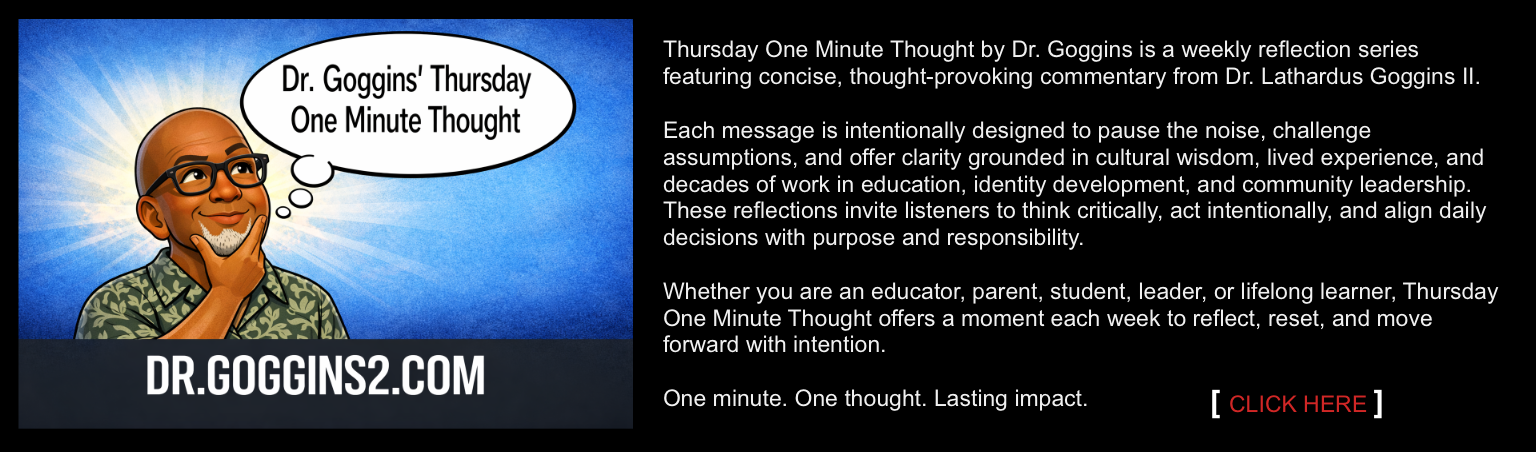 Dr. Goggins' Thursday One Minute Thought

DR.GOGGINS2.COM

Thursday One Minute Thought by Dr. Goggins is a weekly reflection series featuring concise, thought-provoking commentary from Dr. Lathardus Goggins II.

Each message is intentionally designed to pause the noise, challenge assumptions, and offer clarity grounded in cultural wisdom, lived experience, and decades of work in education, identity development, and community leadership. These reflections invite listeners to think critically, act intentionally, and align daily decisions with purpose and responsibility.

Whether you are an educator, parent, student, leader, or lifelong learner, Thursday One Minute Thought offers a moment each week to reflect, reset, and move forward with intention.

One minute. One thought. Lasting impact.

[ CLICK HERE ]